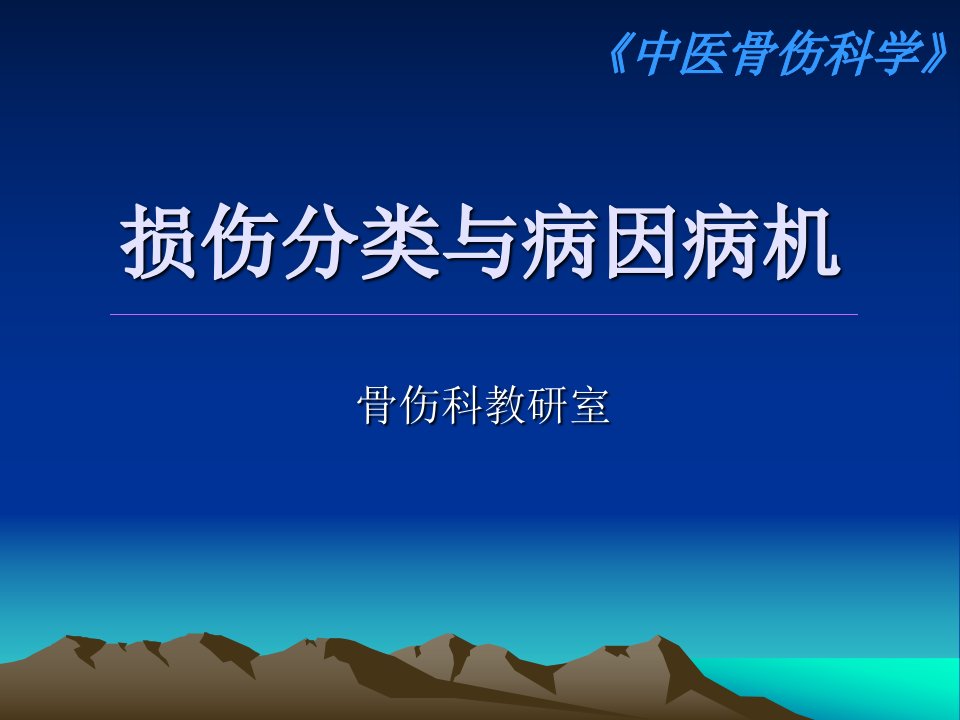 《中医骨伤科学》

损伤分类与病因病机

骨伤科教研室